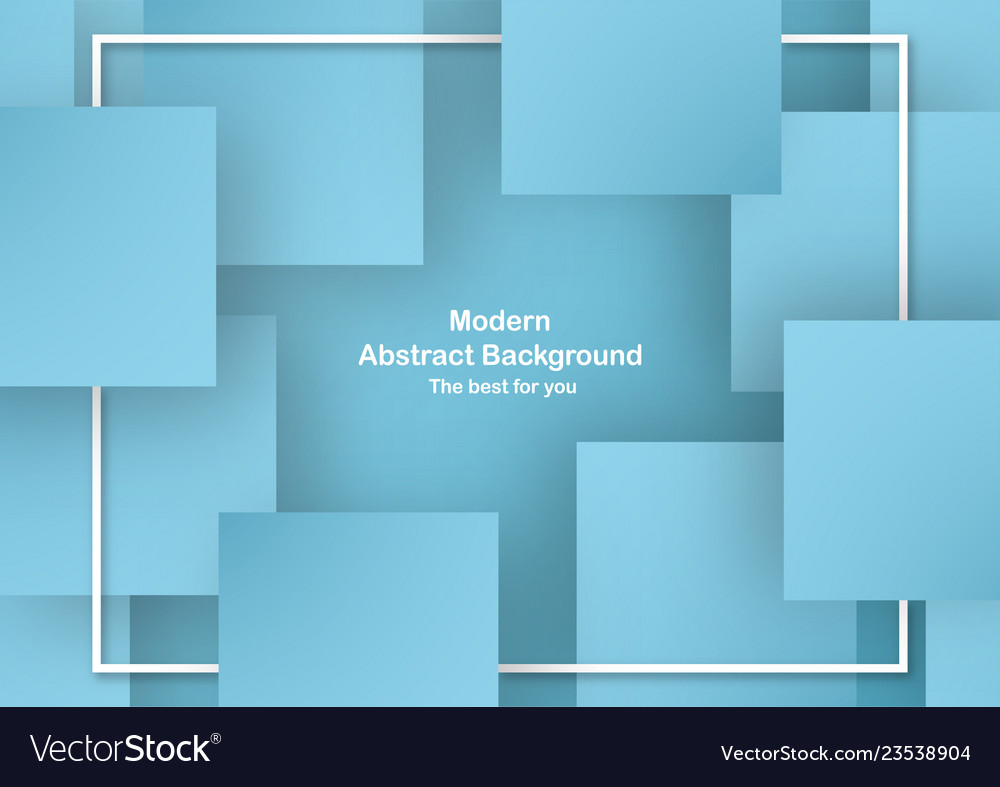 Modern
Abstract Background
The best for you

VectorStock®

VectorStock.com/23538904